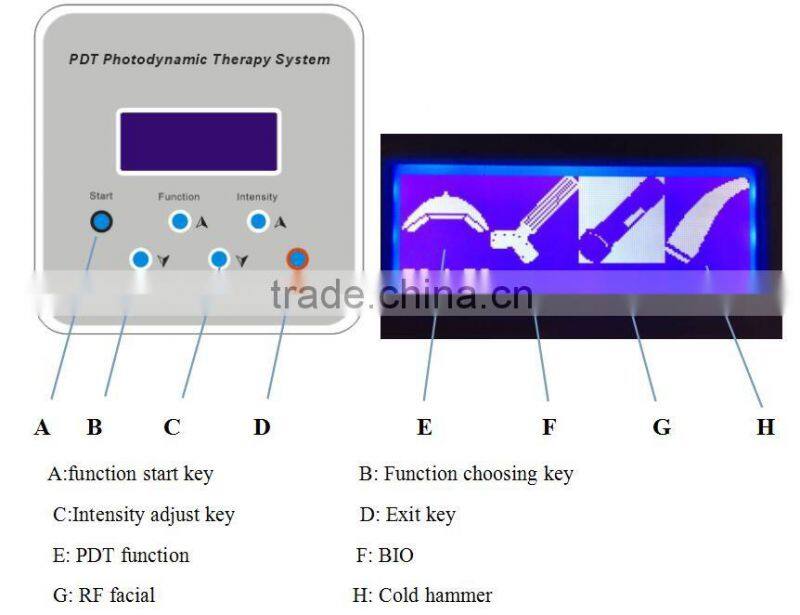 PDT Photodynamic Therapy System

Start

Function

Intensity

trade.china.cn

A B C D E F G H

A:function start key

B: Function choosing key

C:Intensity adjust key

D: Exit key

E: PDT function

F: BIO

G: RF facial

H: Cold hammer